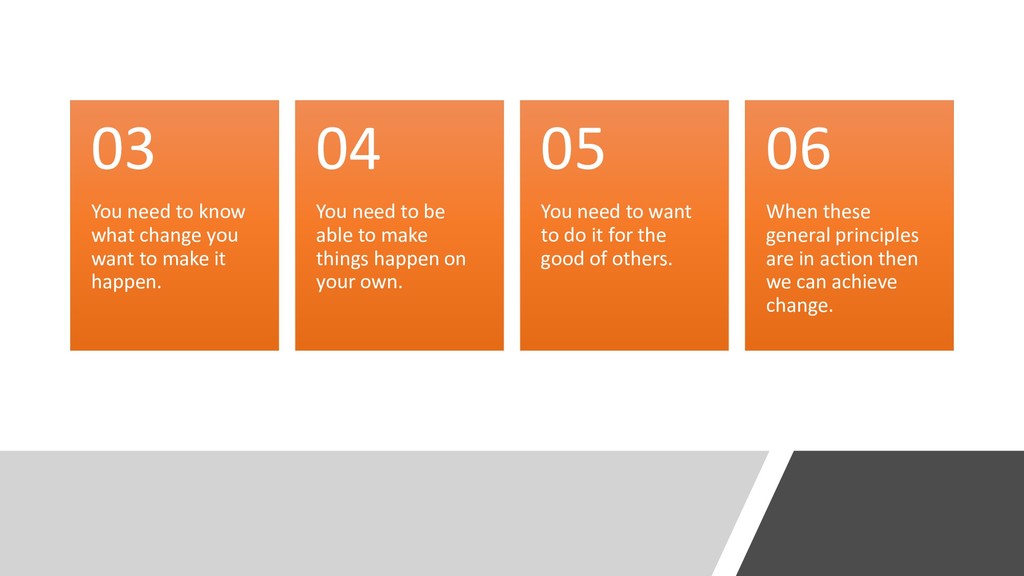 03

You need to know what change you want to make it happen.

04

You need to be able to make things happen on your own.

05

You need to want to do it for the good of others.

06

When these general principles are in action then we can achieve change.